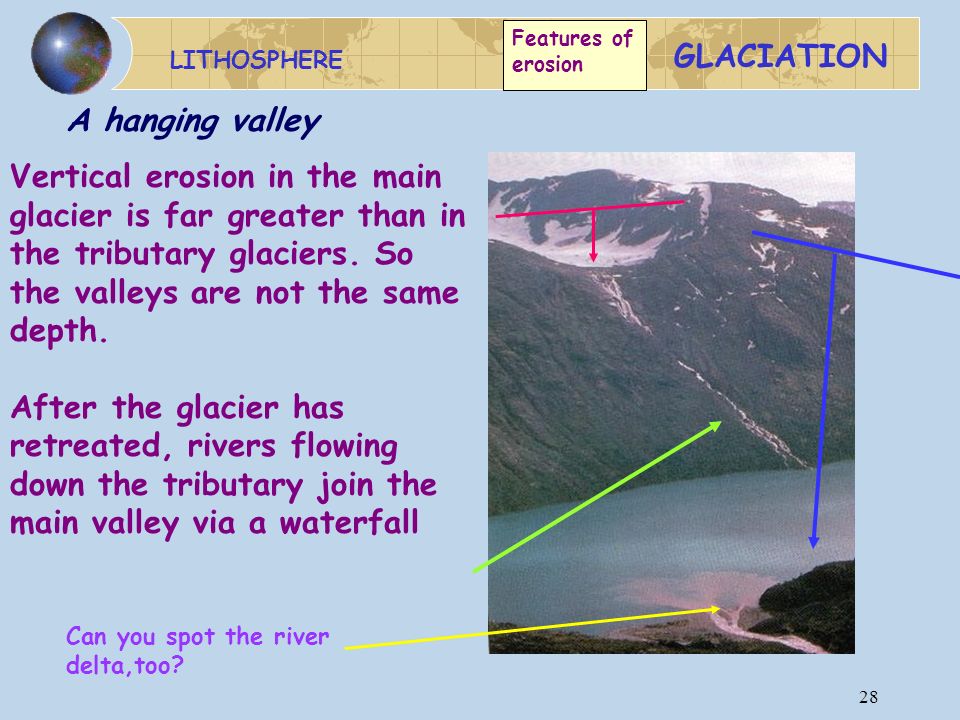 LITHOSPHERE

Features of erosion

GLACIATION

A hanging valley

Vertical erosion in the main glacier is far greater than in the tributary glaciers. So the valleys are not the same depth.

After the glacier has retreated, rivers flowing down the tributary join the main valley via a waterfall

Can you spot the river delta,too?

28